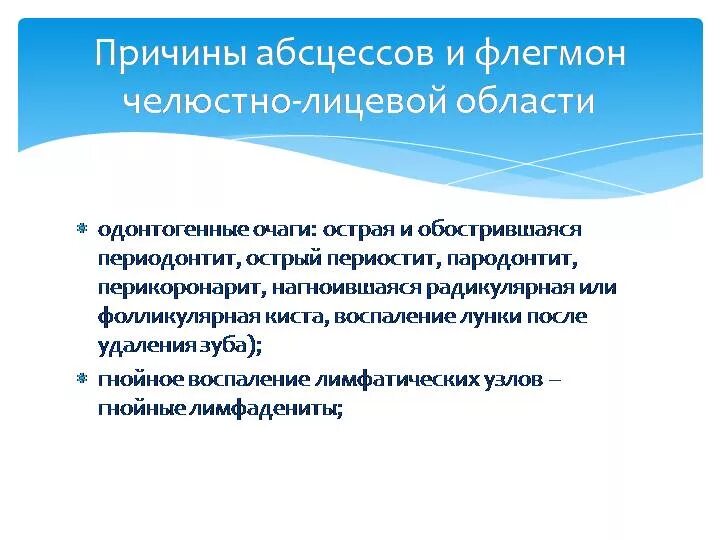 Причины абсцессов и флегмон челюстно-лицевой области

одонтогенные очаги: острая и обострившаяся периодонтит, острый периостит, пародонтит, перикоронарит, нагноившаяся радикулярная или фолликулярная киста, воспаление лунки после удаления зуба);

гнойное воспаление лимфатических узлов – гнойные лимфадениты;